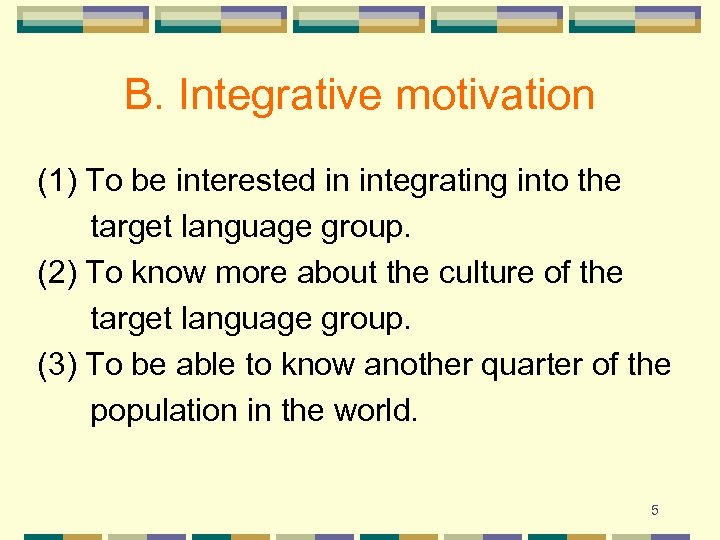 B. Integrative motivation

(1) To be interested in integrating into the target language group.

(2) To know more about the culture of the target language group.

(3) To be able to know another quarter of the population in the world.

5